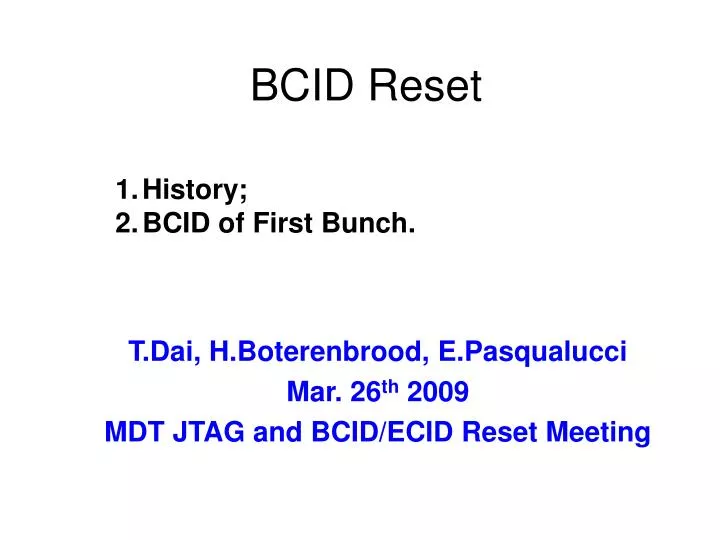 BCID Reset

1. History;
2. BCID of First Bunch.

T.Dai, H.Boterenbrood, E.Pasqualucci
Mar. 26$^{th}$ 2009
MDT JTAG and BCID/ECID Reset Meeting